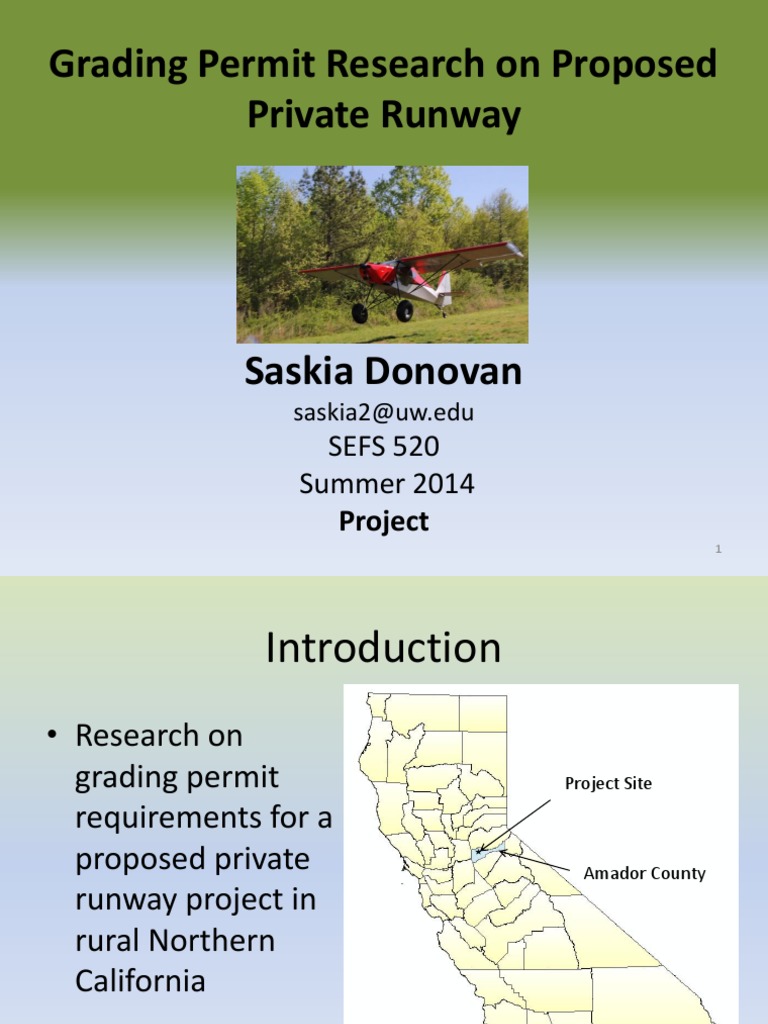 Grading Permit Research on Proposed Private Runway

Saskia Donovan
saskia2@uw.edu
SEFS 520
Summer 2014
Project

1

Introduction

• Research on grading permit requirements for a proposed private runway project in rural Northern California

Project Site

Amador County